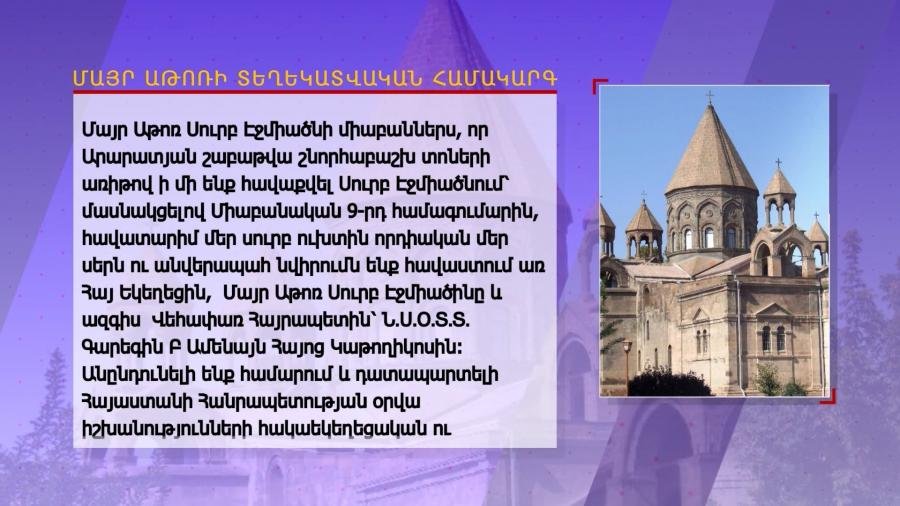 ՄԱՅՐ ԱԹՈՌԻ ՏԵՂԵԿԱՏՎԱԿԱՆ ՀԱՄԱԿԱՐԳ

Մայր Աթոռ Սուրբ Էջմիածնի միաբաններս, որ Արարատյան շաբաթվա շնորհաբաշխ տոների առիթով ի մի ենք հավաքվել Սուրբ Էջմիածնում՝ մասնակցելով Միաբանական 9-րդ համագումարին, հավատարիմ մեր սուրբ ուխտին որդիական մեր սերն ու անվերապահ նվիրումն ենք հավաստում առ Հայ Եկեղեցին, Մայր Աթոռ Սուրբ Էջմիածինը և ազգիս Վեհափառ Հայրապետին՝ Ն.Ս.Օ.Տ.Տ. Գարեգին Բ Ամենայն Հայոց Կաթողիկոսին: Անընդունելի ենք համարում և դատապարտելի Հայաստանի Հանրապետության օրվա իշխանությունների հակաեկեղեցական ու